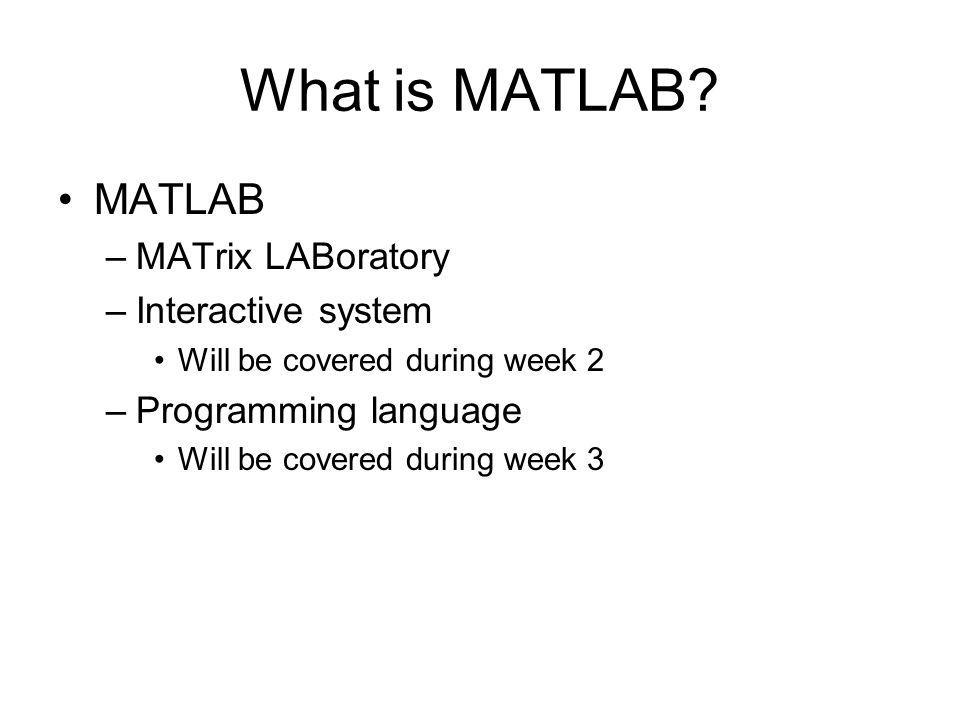 What is MATLAB?

• MATLAB
– MATrix LABoratory
– Interactive system
• Will be covered during week 2
– Programming language
• Will be covered during week 3